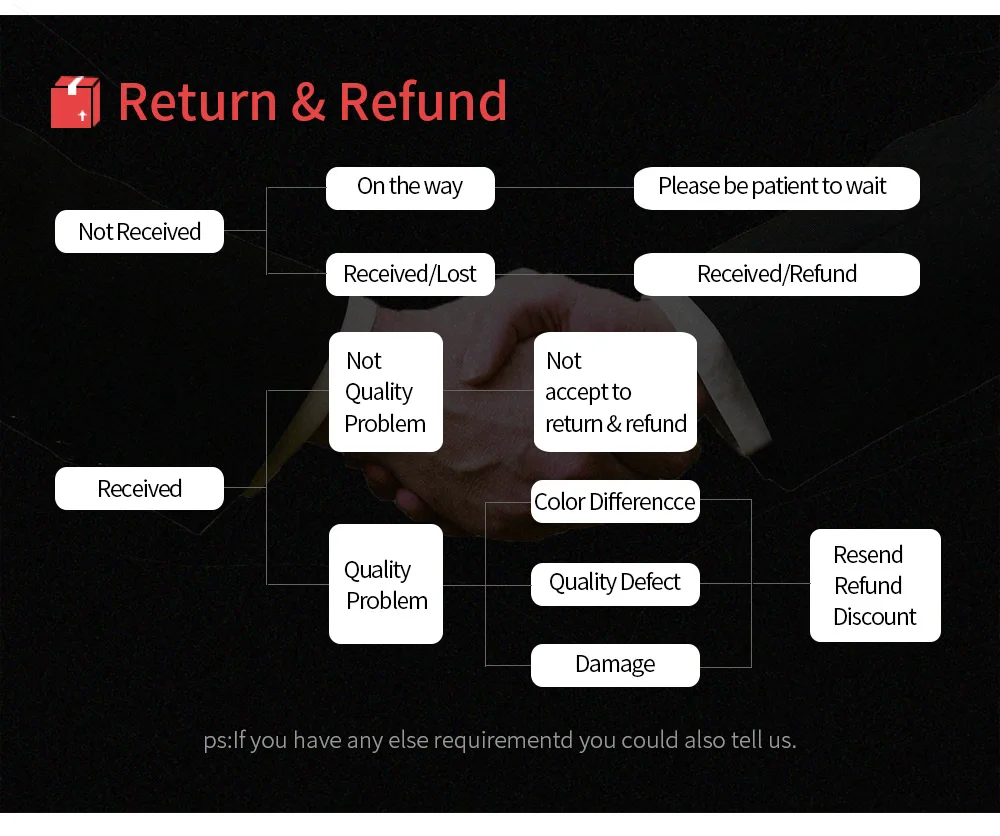 Return & Refund

Not Received

On the way

Please be patient to wait

Received/Lost

Received/Refund

Received

Not Quality Problem

Not accept to return & refund

Quality Problem

Color Differencce

Quality Defect

Damage

Resend Refund Discount

ps:If you have any else requirementd you could also tell us.